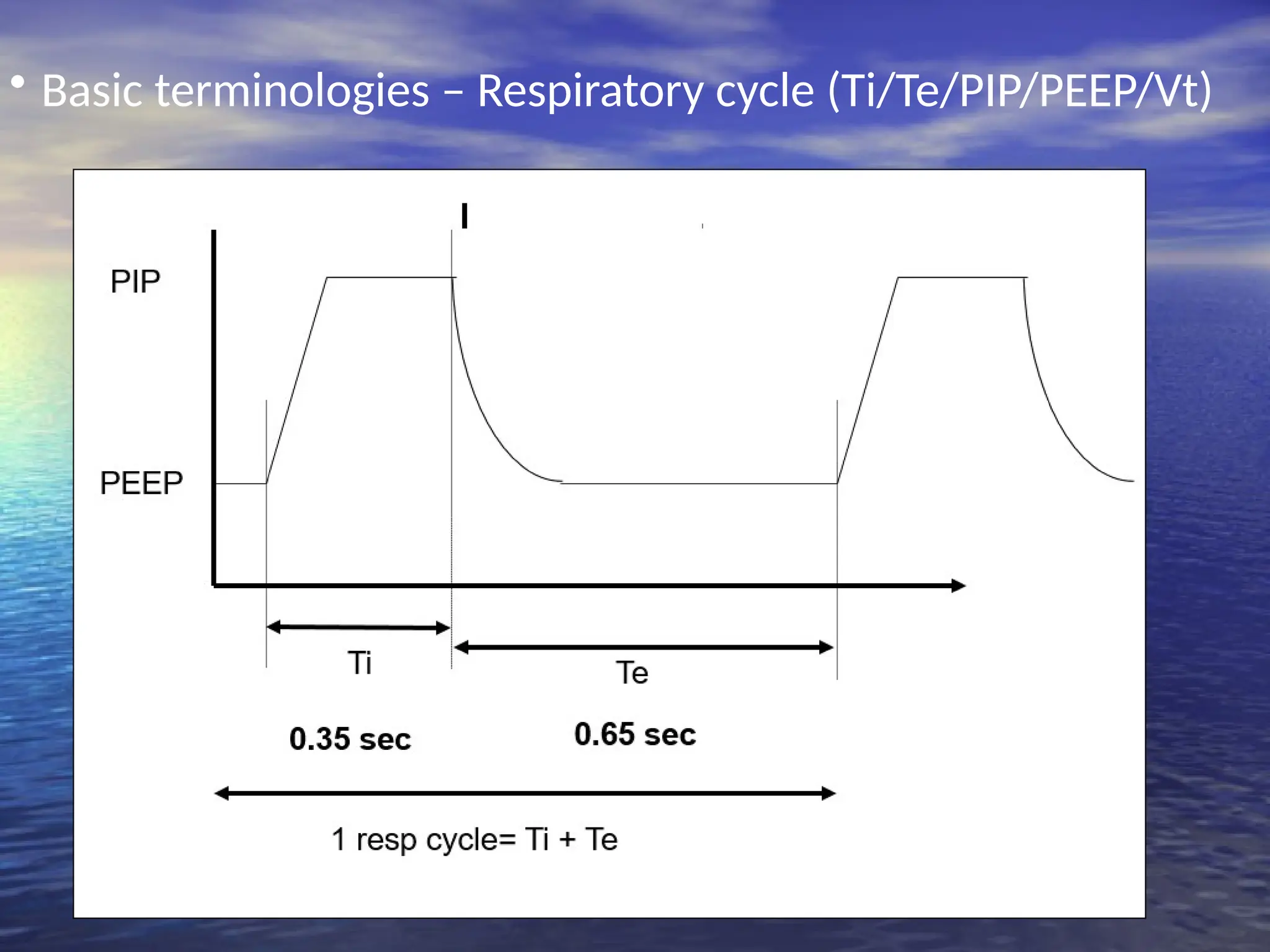 • Basic terminologies – Respiratory cycle (Ti/Te/PIP/PEEP/Vt)

PIP

PEEP

Ti

Te

0.35 sec

0.65 sec

1 resp cycle= Ti + Te